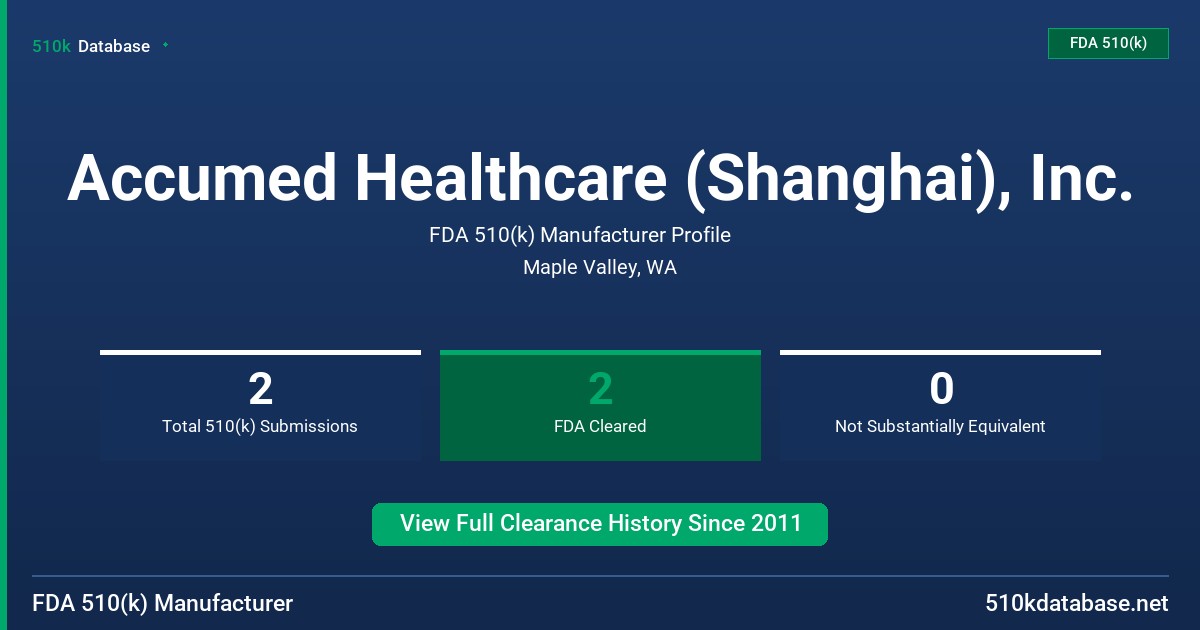 510k Database

FDA 510(k)

Accumed Healthcare (Shanghai), Inc.

FDA 510(k) Manufacturer Profile

Maple Valley, WA

2
Total 510(k) Submissions

2
FDA Cleared

0
Not Substantially Equivalent

View Full Clearance History Since 2011

FDA 510(k) Manufacturer

510kdatabase.net